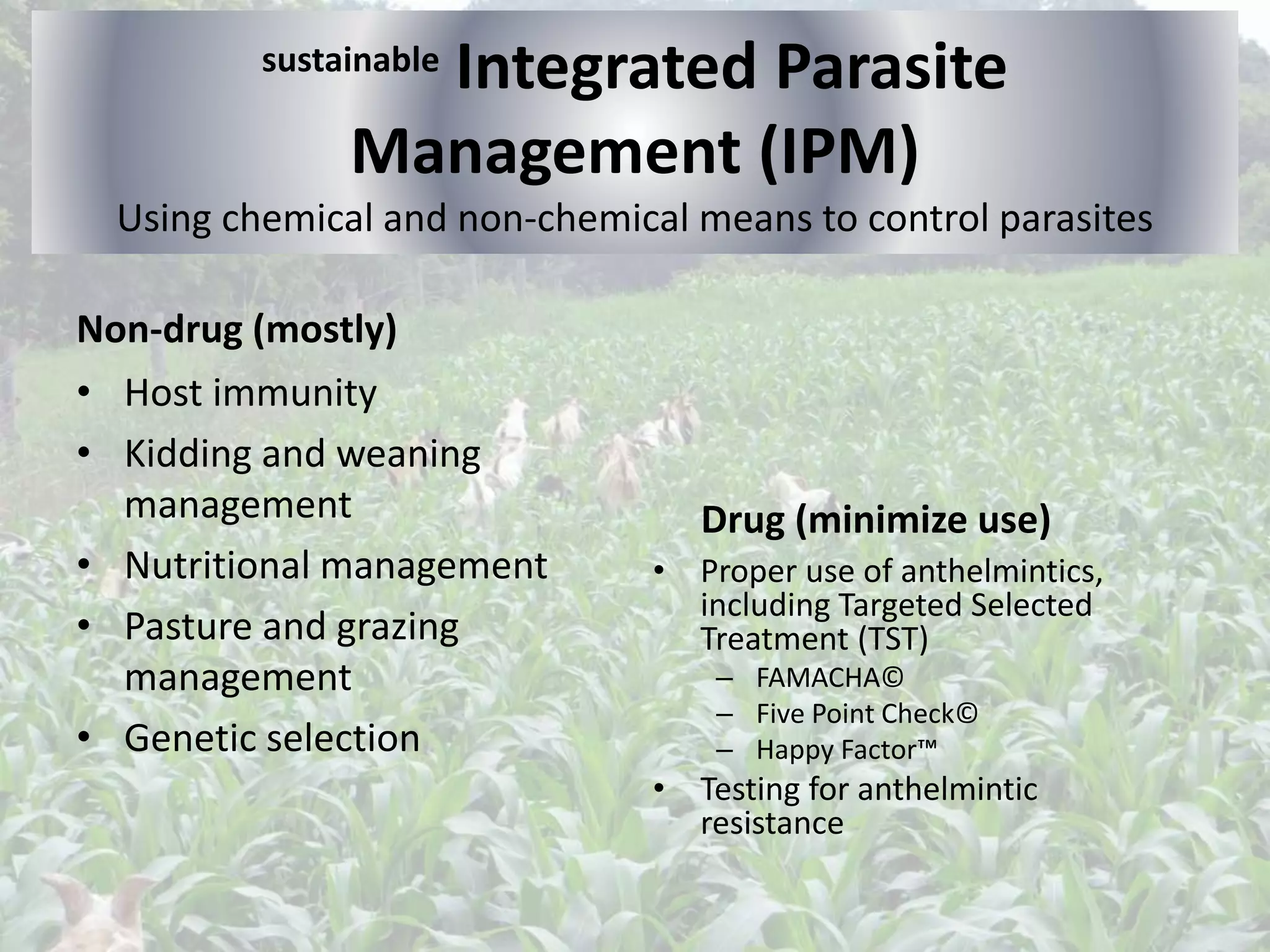 sustainable Integrated Parasite Management (IPM)
Using chemical and non-chemical means to control parasites

Non-drug (mostly)
• Host immunity
• Kidding and weaning management
• Nutritional management
• Pasture and grazing management
• Genetic selection

Drug (minimize use)
• Proper use of anthelmintics, including Targeted Selected Treatment (TST)
– FAMACHA©
– Five Point Check©
– Happy Factor™
• Testing for anthelmintic resistance